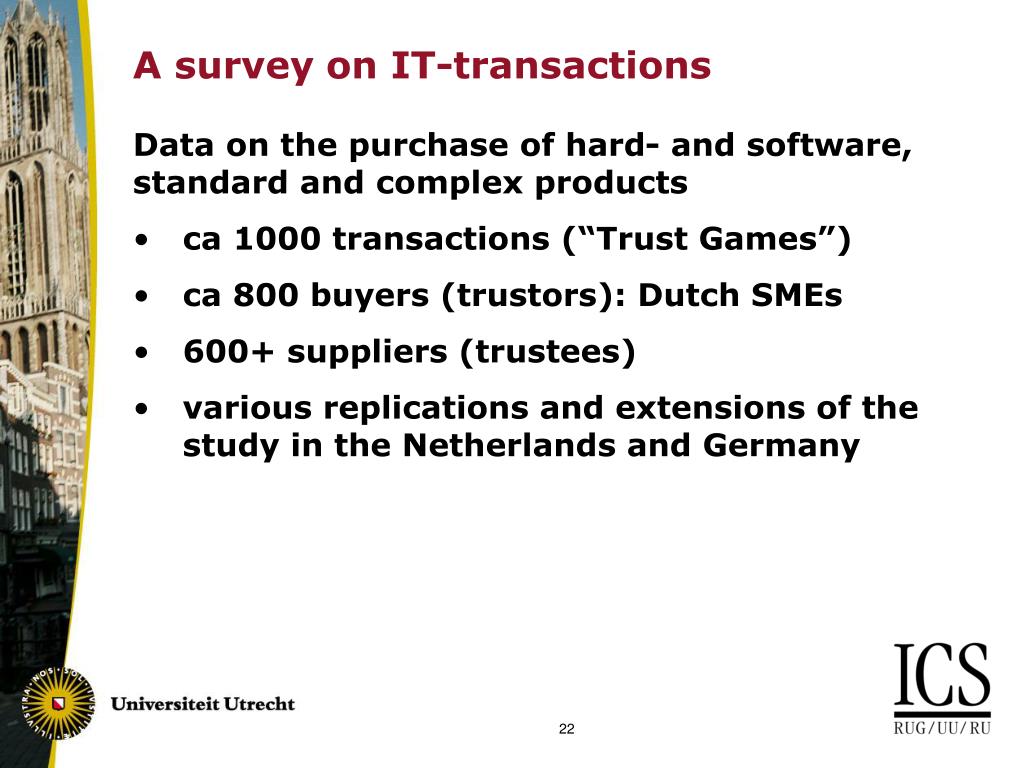 A survey on IT-transactions

Data on the purchase of hard- and software, standard and complex products

• ca 1000 transactions (“Trust Games”)

• ca 800 buyers (trustors): Dutch SMEs

• 600+ suppliers (trustees)

• various replications and extensions of the study in the Netherlands and Germany

Universiteit Utrecht

22

ICS
RUG/UU/RU